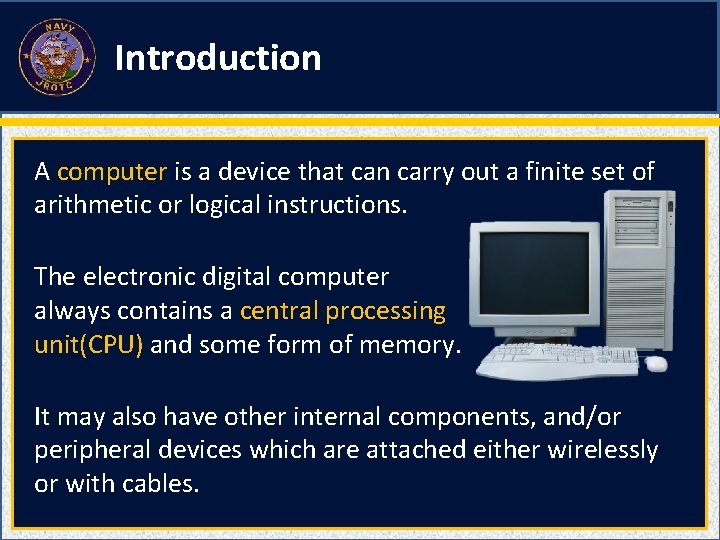 NAVY
JROTC

Introduction

A computer is a device that can carry out a finite set of arithmetic or logical instructions.

The electronic digital computer always contains a central processing unit(CPU) and some form of memory.

It may also have other internal components, and/or peripheral devices which are attached either wirelessly or with cables.